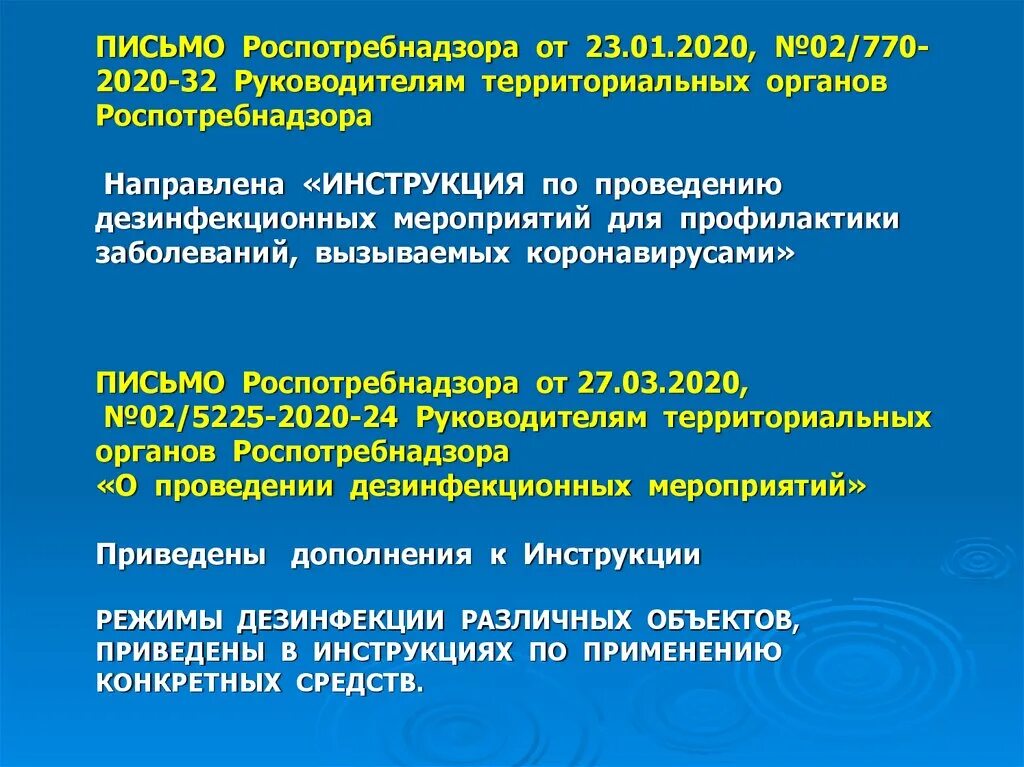 ПИСЬМО Роспотребнадзора от 23.01.2020, №02/770-2020-32 Руководителям территориальных органов Роспотребнадзора

Направлена «ИНСТРУКЦИЯ по проведению дезинфекционных мероприятий для профилактики заболеваний, вызываемых коронавирусами»

ПИСЬМО Роспотребнадзора от 27.03.2020, №02/5225-2020-24 Руководителям территориальных органов Роспотребнадзора
«О проведении дезинфекционных мероприятий»

Приведены дополнения к Инструкции

РЕЖИМЫ ДЕЗИНФЕКЦИИ РАЗЛИЧНЫХ ОБЪЕКТОВ, ПРИВЕДЕНЫ В ИНСТРУКЦИЯХ ПО ПРИМЕНЕНИЮ КОНКРЕТНЫХ СРЕДСТВ.